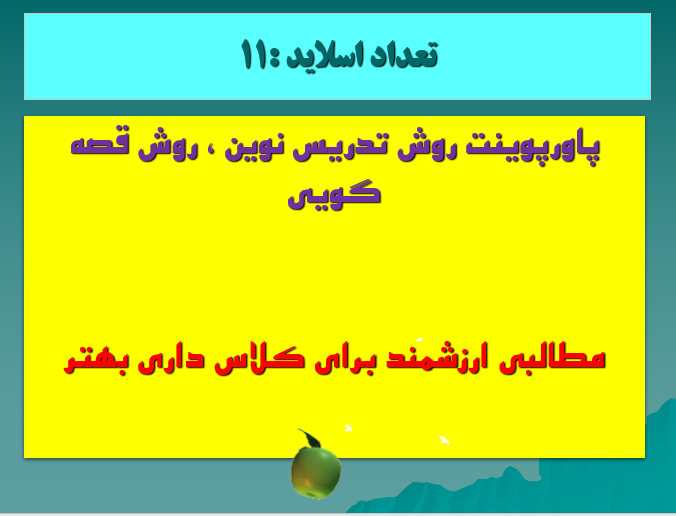 تعداد اسلاید :۱۱

پاورپوینت روش تدریس نوین ، روش قصه گویی

مطالبی ارزشمند برای کلاس داری بهتر